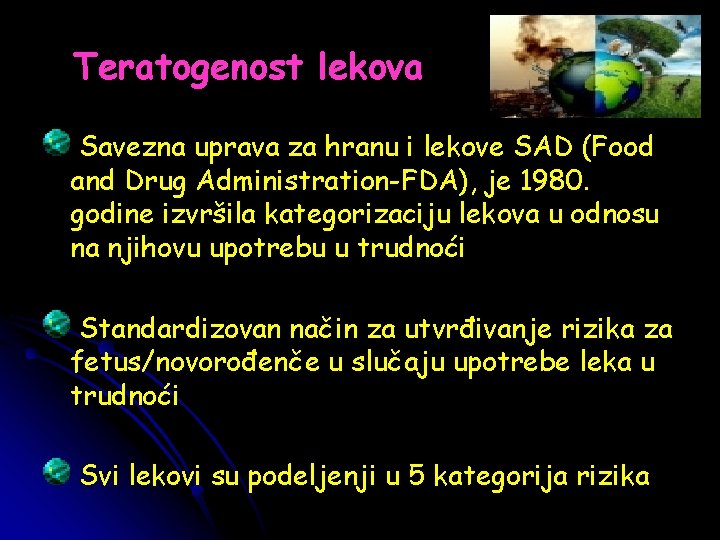 Teratogenost lekova

Savezna uprava za hranu i lekove SAD (Food and Drug Administration-FDA), je 1980. godine izvršila kategorizaciju lekova u odnosu na njihovu upotrebu u trudnoći

Standardizovan način za utvrđivanje rizika za fetus/novorođenče u slučaju upotrebe leka u trudnoći

Svi lekovi su podeljenji u 5 kategorija rizika